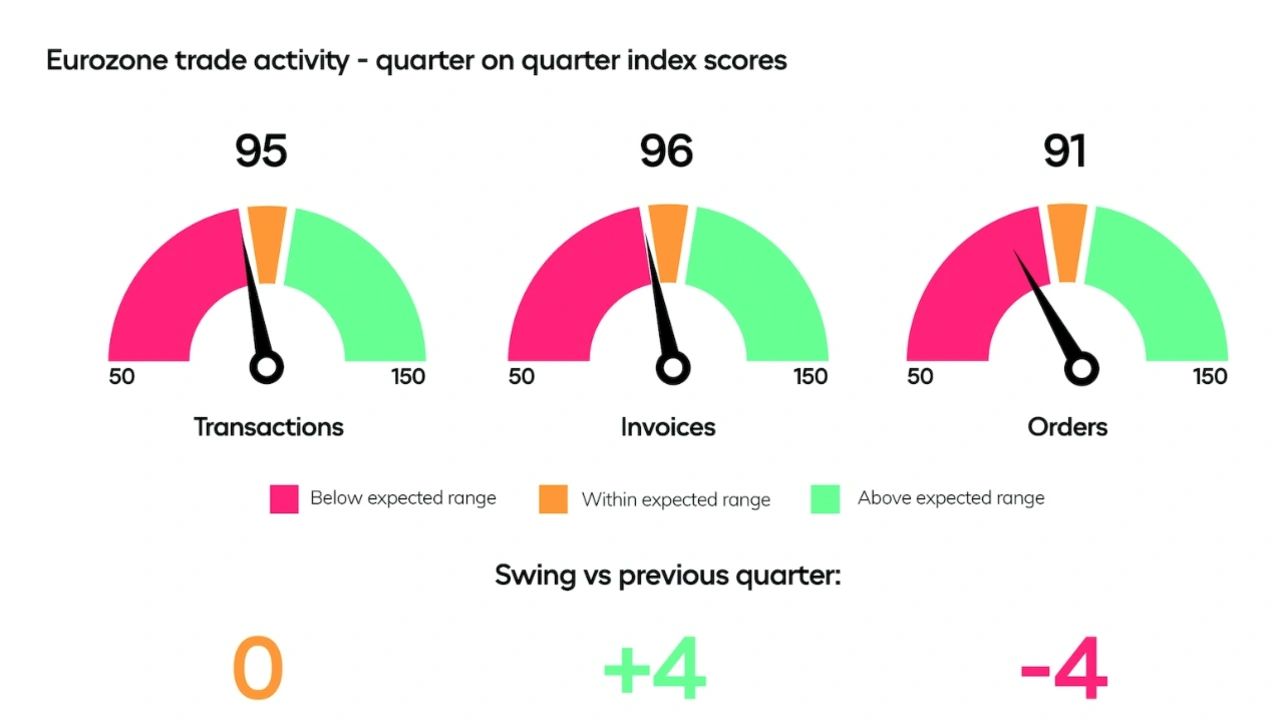 Eurozone trade activity - quarter on quarter index scores

95
50 150
Transactions

96
50 150
Invoices

91
50 150
Orders

Below expected range
Within expected range
Above expected range

Swing vs previous quarter:

0

+4

-4